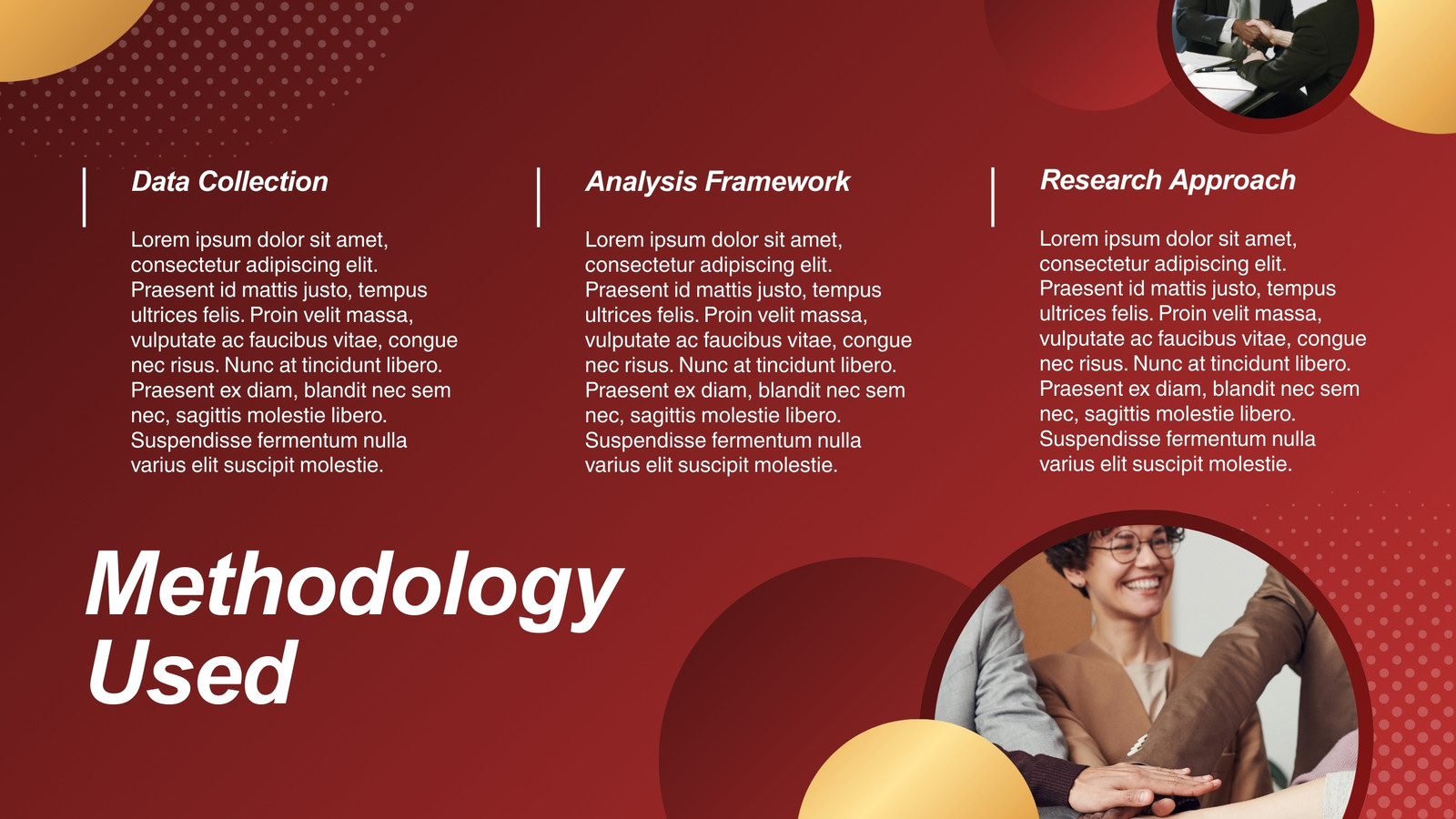 Data Collection

Lorem ipsum dolor sit amet, consectetur adipiscing elit. Praesent id mattis justo, tempus ultrices felis. Proin velit massa, vulputate ac faucibus vitae, congue nec risus. Nunc at tincidunt libero. Praesent ex diam, blandit nec sem nec, sagittis molestie libero. Suspendisse fermentum nulla varius elit suscipit molestie.

Analysis Framework

Lorem ipsum dolor sit amet, consectetur adipiscing elit. Praesent id mattis justo, tempus ultrices felis. Proin velit massa, vulputate ac faucibus vitae, congue nec risus. Nunc at tincidunt libero. Praesent ex diam, blandit nec sem nec, sagittis molestie libero. Suspendisse fermentum nulla varius elit suscipit molestie.

Research Approach

Lorem ipsum dolor sit amet, consectetur adipiscing elit. Praesent id mattis justo, tempus ultrices felis. Proin velit massa, vulputate ac faucibus vitae, congue nec risus. Nunc at tincidunt libero. Praesent ex diam, blandit nec sem nec, sagittis molestie libero. Suspendisse fermentum nulla varius elit suscipit molestie.

Methodology Used